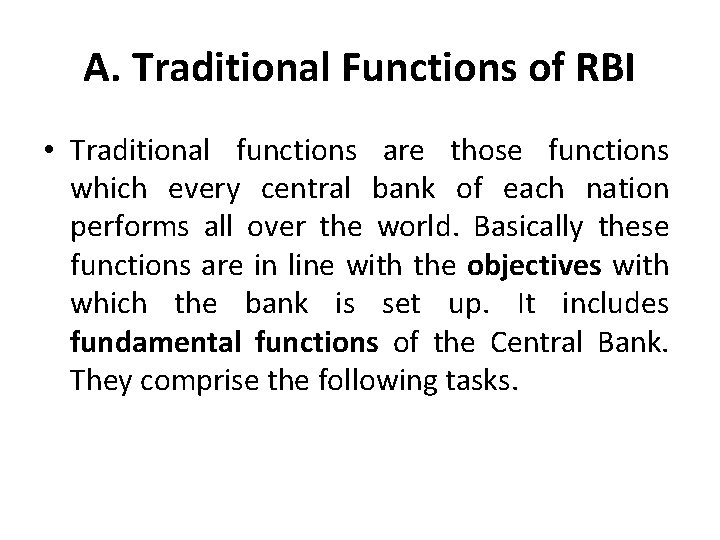 A. Traditional Functions of RBI

• Traditional functions are those functions which every central bank of each nation performs all over the world. Basically these functions are in line with the objectives with which the bank is set up. It includes fundamental functions of the Central Bank. They comprise the following tasks.